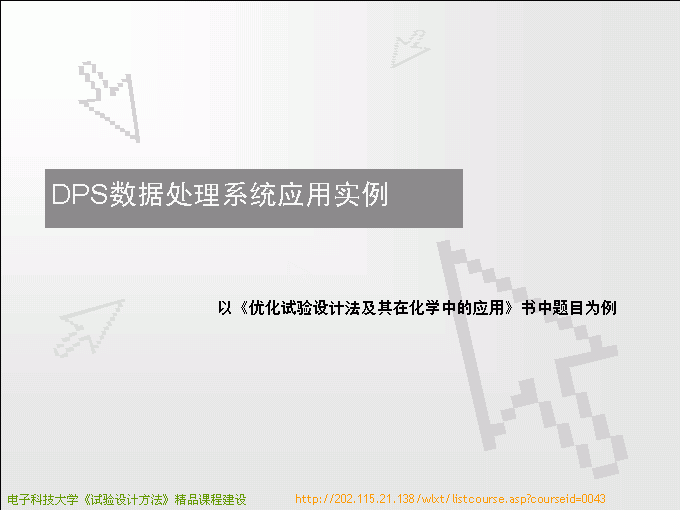 DPS数据处理系统应用实例

以《优化试验设计法及其在化学中的应用》书中题目为例

电子科技大学《试验设计方法》精品课程建设

http://202.115.21.138/wlxt/listcourse.asp?courseid=0043